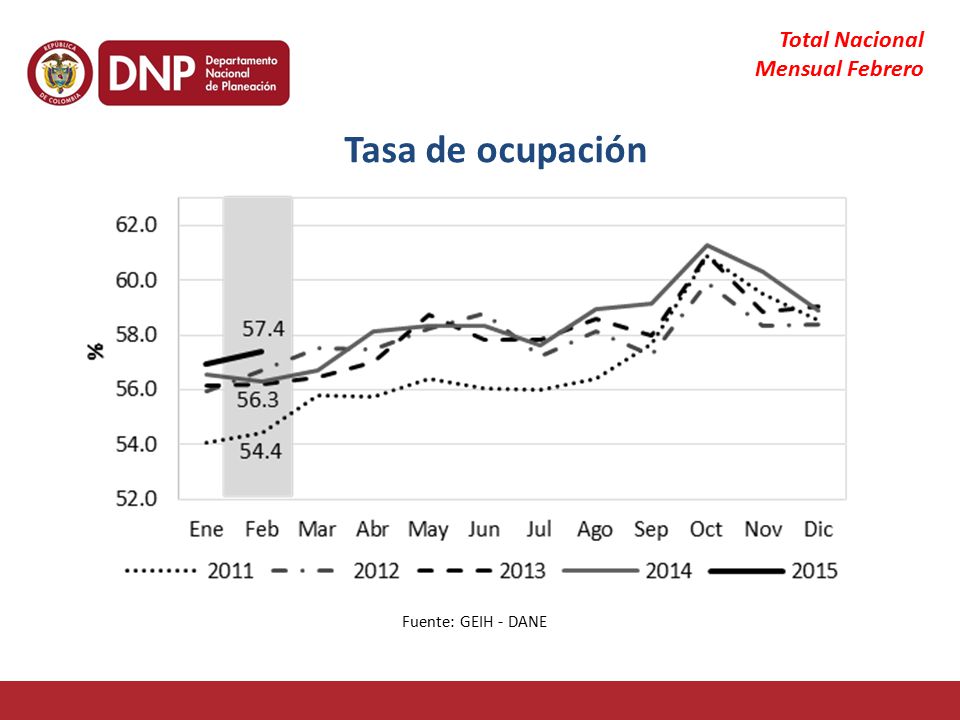 REPÚBLICA DE COLOMBIA
DNP Departamento Nacional de Planeación

Total Nacional
Mensual Febrero

Tasa de ocupación

62.0
60.0
58.0
56.0
54.0
52.0
%

57.4
56.3
54.4

Ene Feb Mar Abr May Jun Jul Ago Sep Oct Nov Dic

2011 2012 2013 2014 2015

Fuente: GEIH - DANE